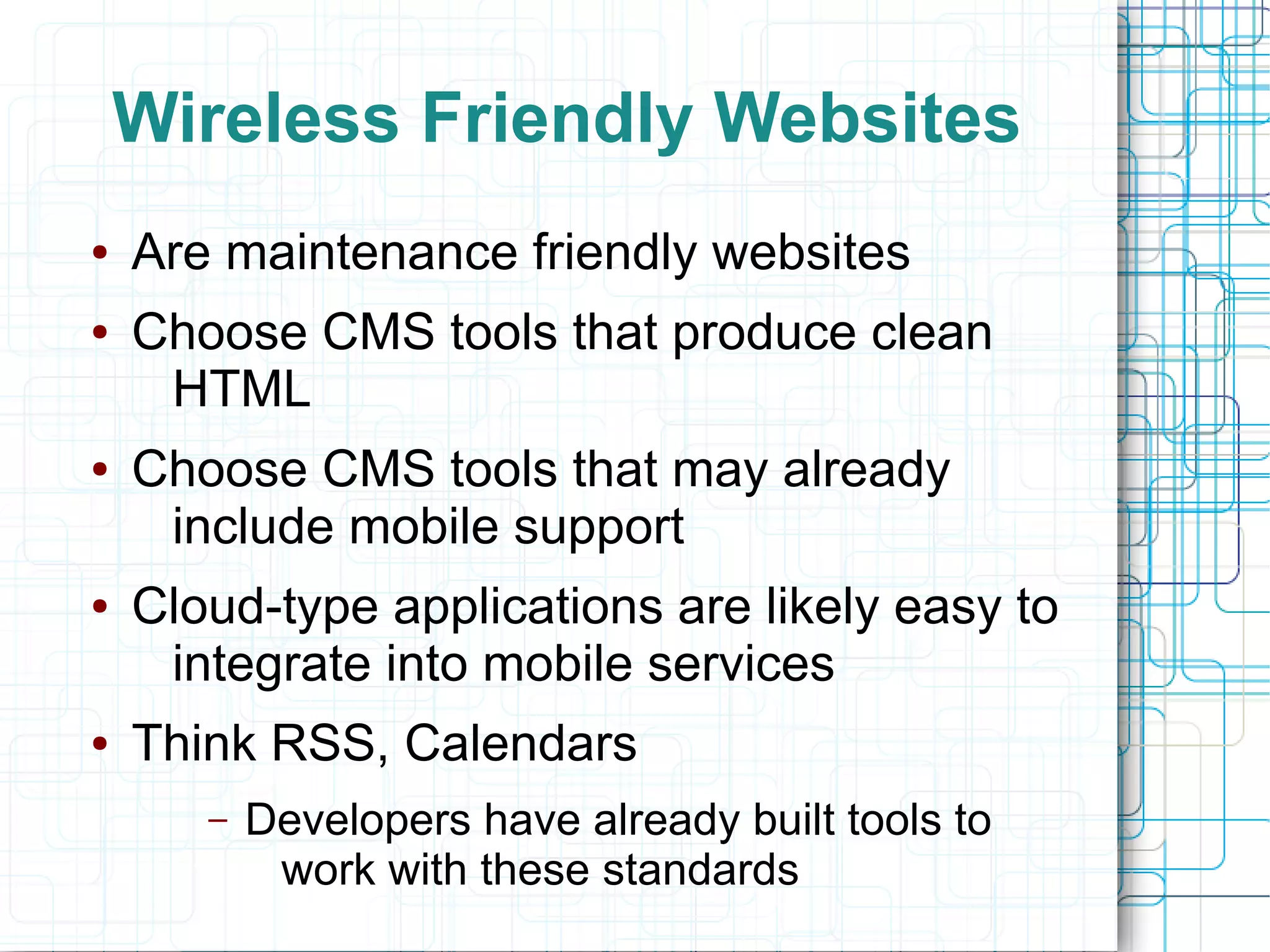 Wireless Friendly Websites

• Are maintenance friendly websites
• Choose CMS tools that produce clean HTML
• Choose CMS tools that may already include mobile support
• Cloud-type applications are likely easy to integrate into mobile services
• Think RSS, Calendars
– Developers have already built tools to work with these standards